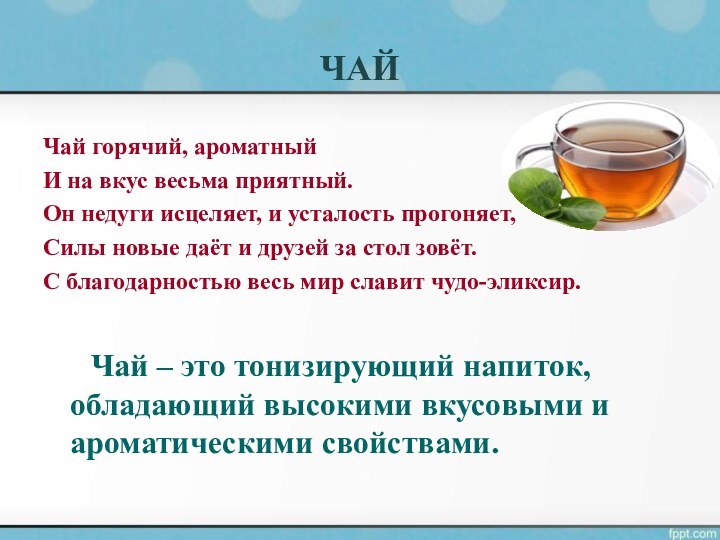 ЧАЙ

Чай горячий, ароматный
И на вкус весьма приятный.
Он недуги исцеляет, и усталость прогоняет,
Силы новые даёт и друзей за стол зовёт.
С благодарностью весь мир славит чудо-эликсир.

Чай – это тонизирующий напиток, обладающий высокими вкусовыми и ароматическими свойствами.

fppt.com